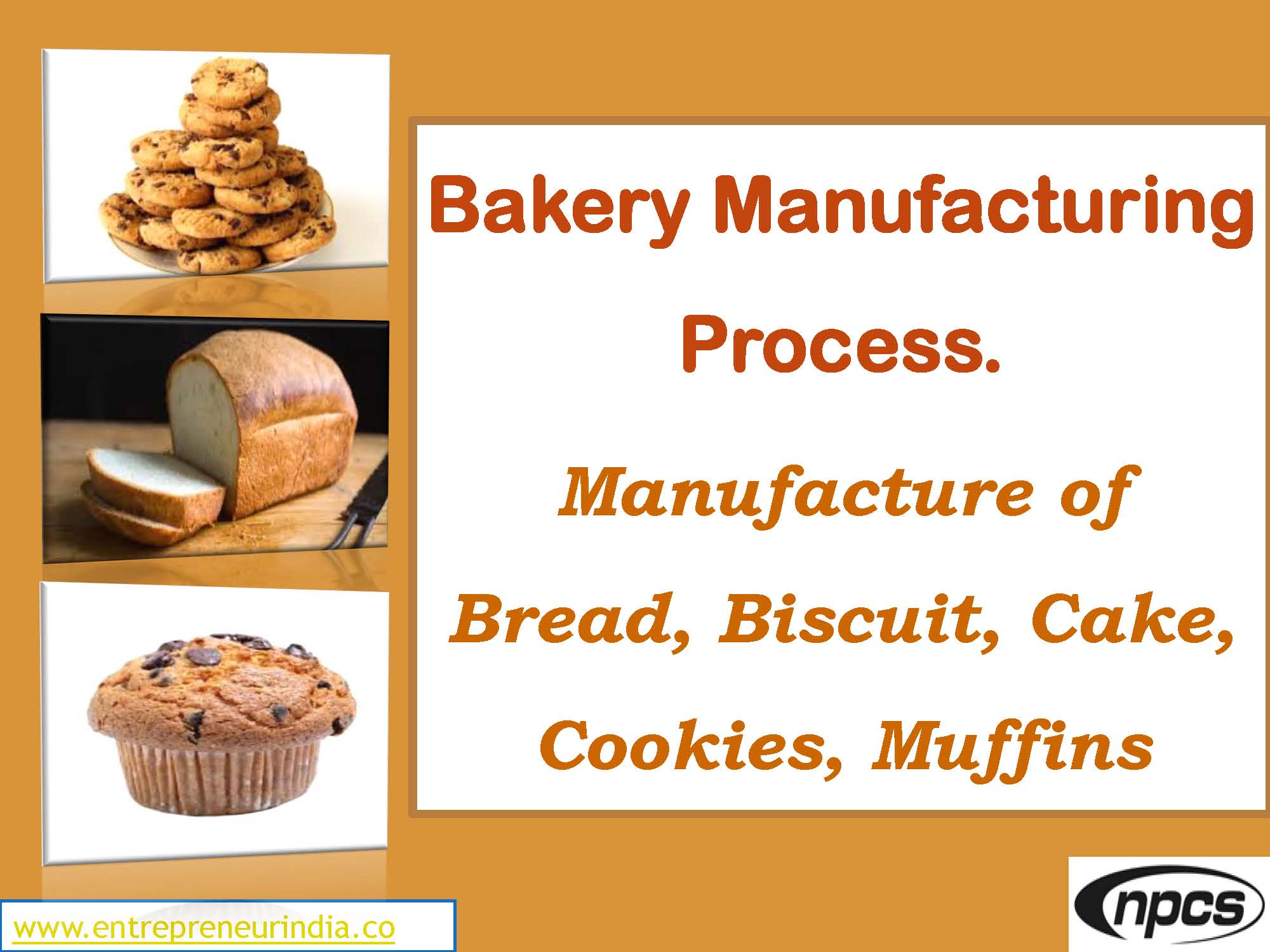 Bakery Manufacturing Process.

Manufacture of Bread, Biscuit, Cake, Cookies, Muffins

www.entrepreneurindia.co

npcs